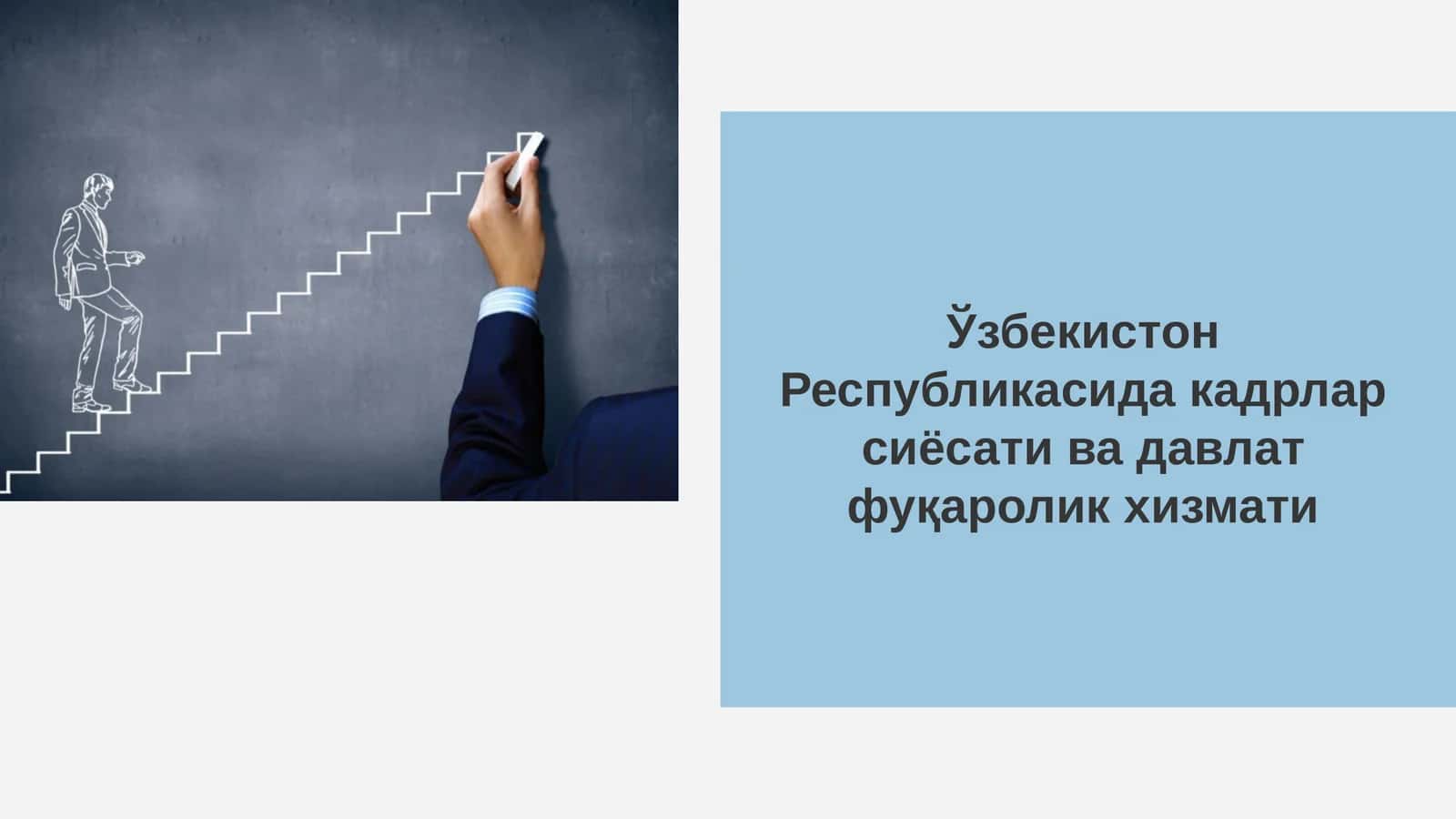 Ўзбекистон Республикасида кадрлар сиёсати ва давлат фуқаролик хизмати